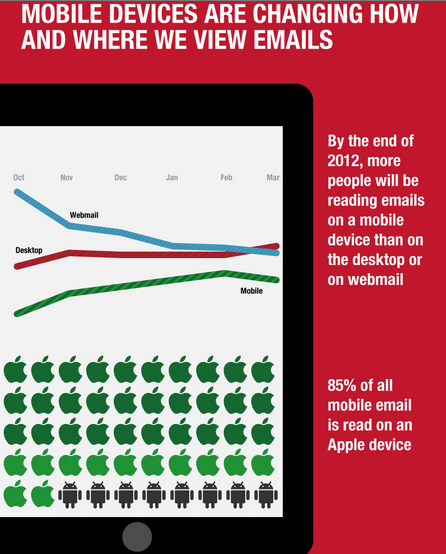 MOBILE DEVICES ARE CHANGING HOW AND WHERE WE VIEW EMAILS

Oct Nov Dec Jan Feb Mar

Webmail

Desktop

Mobile

By the end of 2012, more people will be reading emails on a mobile device than on the desktop or on webmail

85% of all mobile email is read on an Apple device